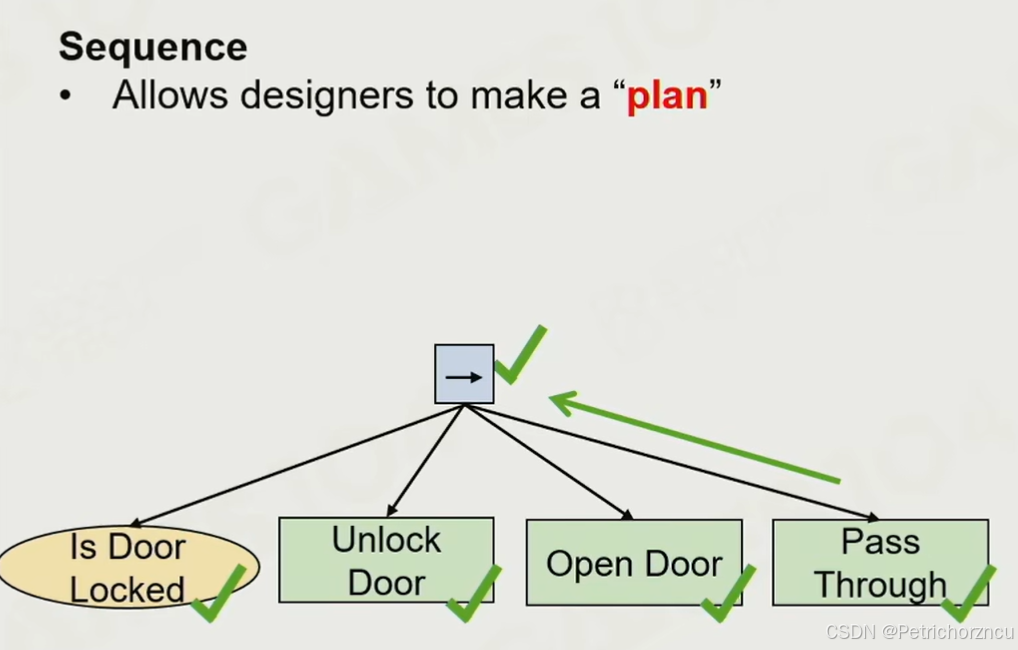 Sequence
• Allows designers to make a “plan”

→

Is Door Locked

Unlock Door

Open Door

Pass Through

CSDN @Petrichorzncu